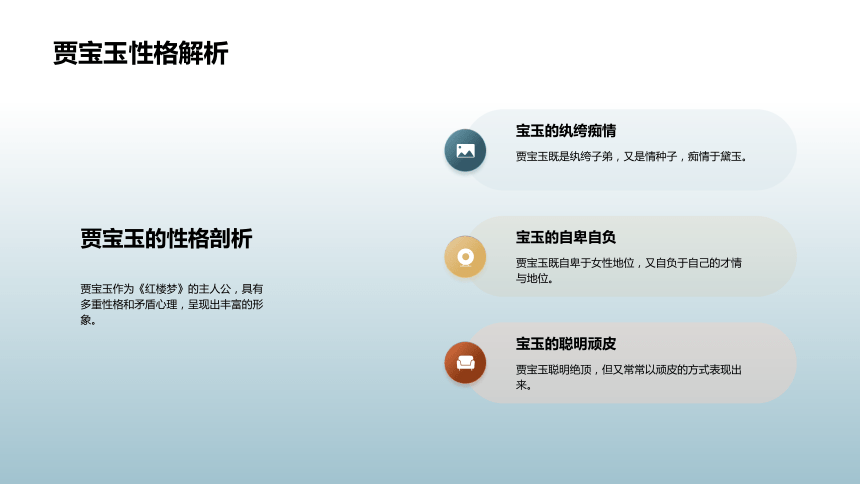 贾宝玉性格解析

贾宝玉的性格剖析

贾宝玉作为《红楼梦》的主人公，具有多重性格和矛盾心理，呈现出丰富的形象。

宝玉的纨绔痴情

贾宝玉既是纨绔子弟，又是情种子，痴情于黛玉。

宝玉的自卑自负

贾宝玉既自卑于女性地位，又自负于自己的才情与地位。

宝玉的聪明顽皮

贾宝玉聪明绝顶，但又常常以顽皮的方式表现出来。